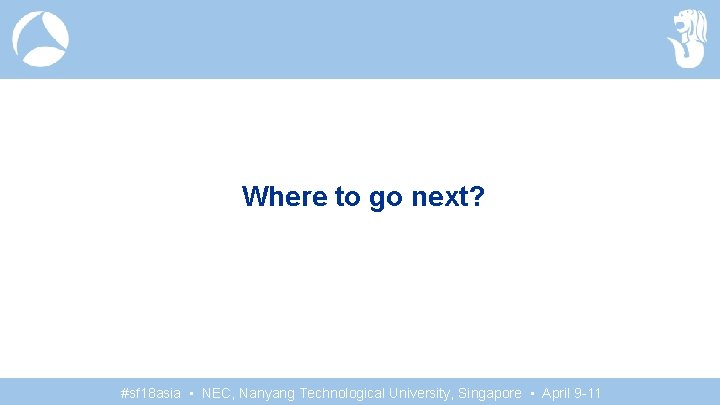 Where to go next?

#sf18asia • NEC, Nanyang Technological University, Singapore • April 9-11